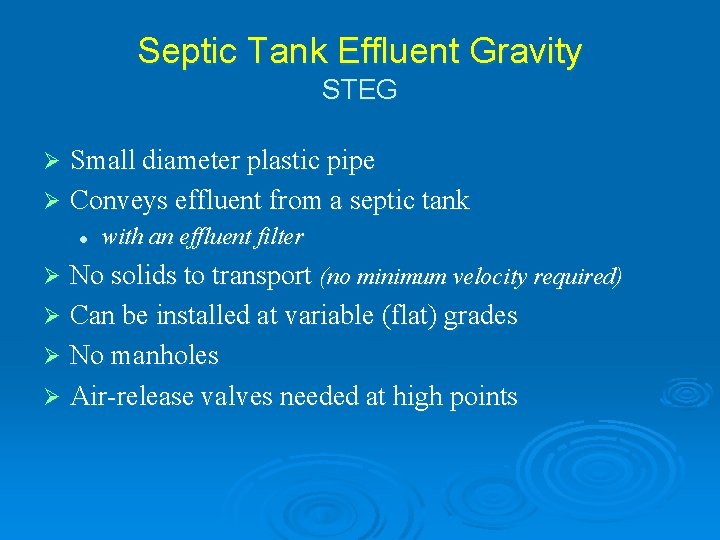 Septic Tank Effluent Gravity
STEG

➢ Small diameter plastic pipe
➢ Conveys effluent from a septic tank
• with an effluent filter
➢ No solids to transport (no minimum velocity required)
➢ Can be installed at variable (flat) grades
➢ No manholes
➢ Air-release valves needed at high points